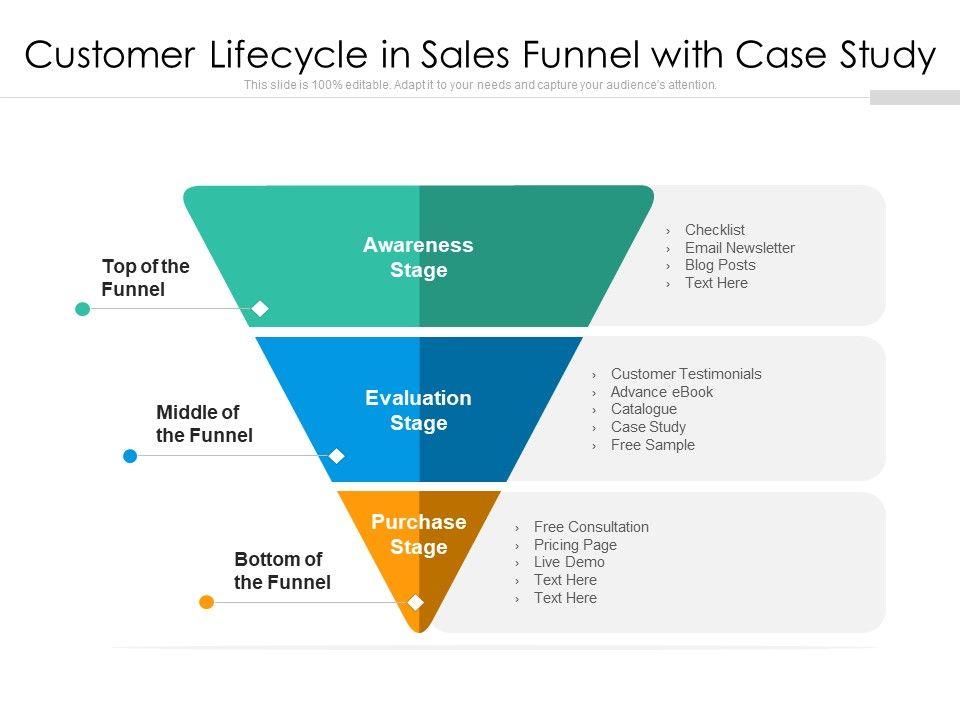 Customer Lifecycle in Sales Funnel with Case Study

This slide is 100% editable. Adapt it to your needs and capture your audience's attention.

Top of the Funnel

Awareness Stage

› Checklist
› Email Newsletter
› Blog Posts
› Text Here

Middle of the Funnel

Evaluation Stage

› Customer Testimonials
› Advance eBook
› Catalogue
› Case Study
› Free Sample

Bottom of the Funnel

Purchase Stage

› Free Consultation
› Pricing Page
› Live Demo
› Text Here
› Text Here